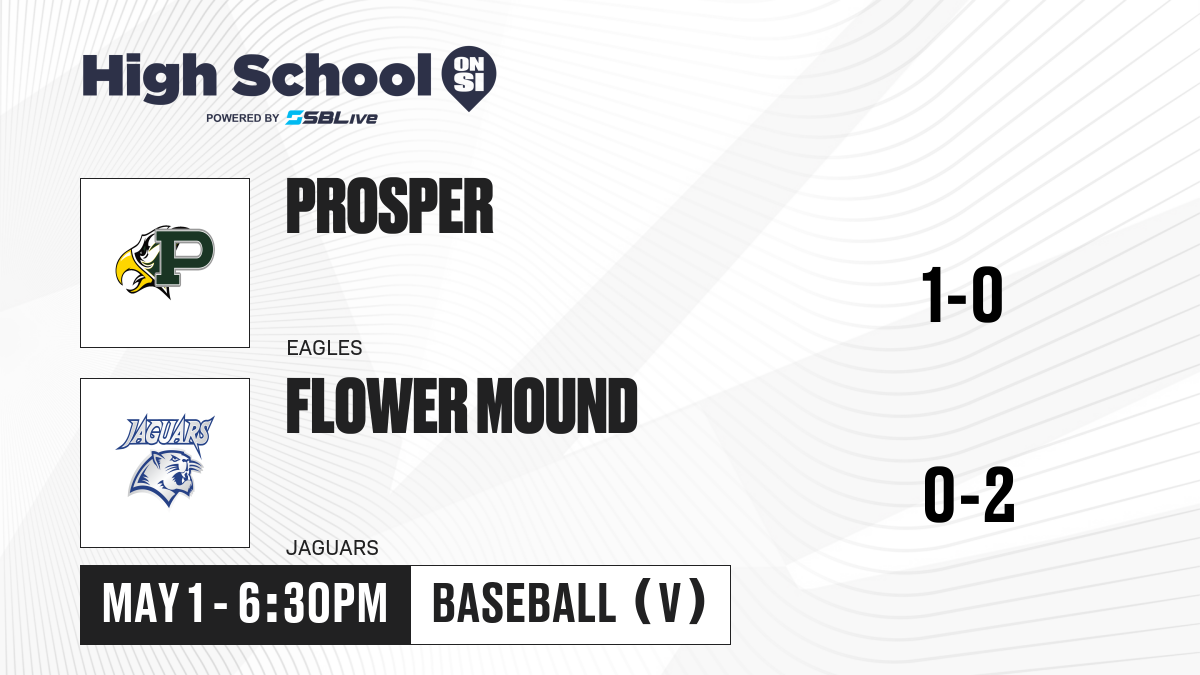 High School ON SI
POWERED BY SBLive

P

PROSPER

EAGLES

1-0

JAGUARS

FLOWER MOUND

JAGUARS

0-2

MAY 1 - 6:30PM

BASEBALL (V)